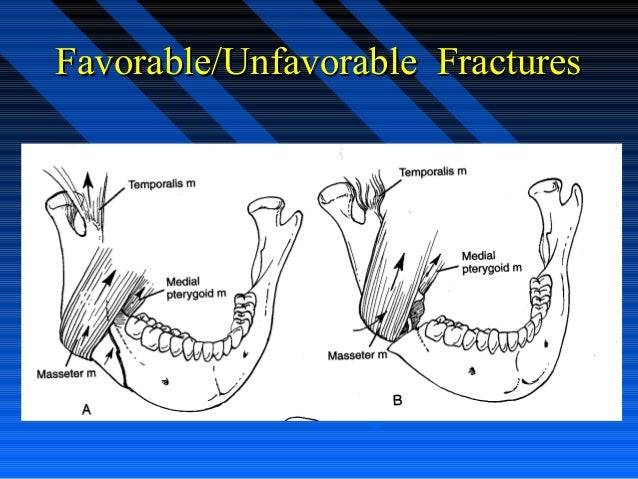 Favorable/Unfavorable Fractures

Temporalis m

Medial pterygoid m

Masseter m

A

Temporalis m

Medial pterygoid m

Masseter m

B